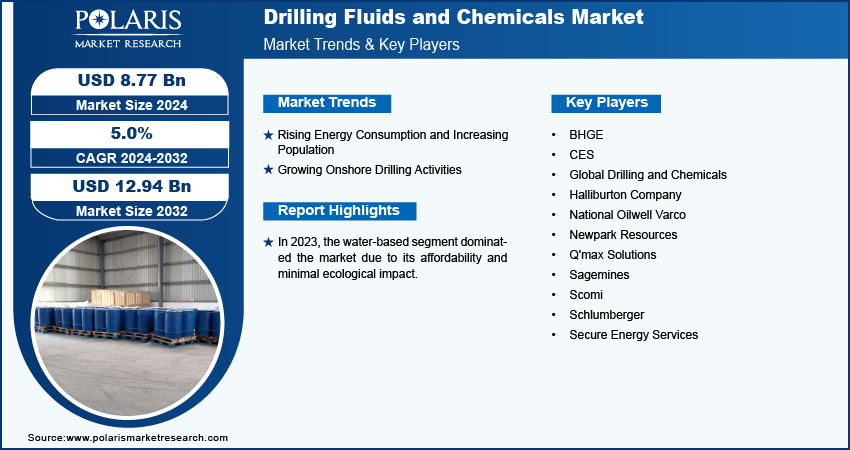 POLARIS
MARKET RESEARCH

Drilling Fluids and Chemicals Market
Market Trends & Key Players

USD 8.77 Bn
Market Size 2024

5.0%
CAGR 2024-2032

USD 12.94 Bn
Market Size 2032

Market Trends

★ Rising Energy Consumption and Increasing Population
★ Growing Onshore Drilling Activities

Report Highlights

★ In 2023, the water-based segment dominated the market due to its affordability and minimal ecological impact.

Key Players

• BHGE
• CES
• Global Drilling and Chemicals
• Halliburton Company
• National Oilwell Varco
• Newpark Resources
• Q'max Solutions
• Sagemines
• Scomi
• Schlumberger
• Secure Energy Services

Source:www.polarismarketresearch.com